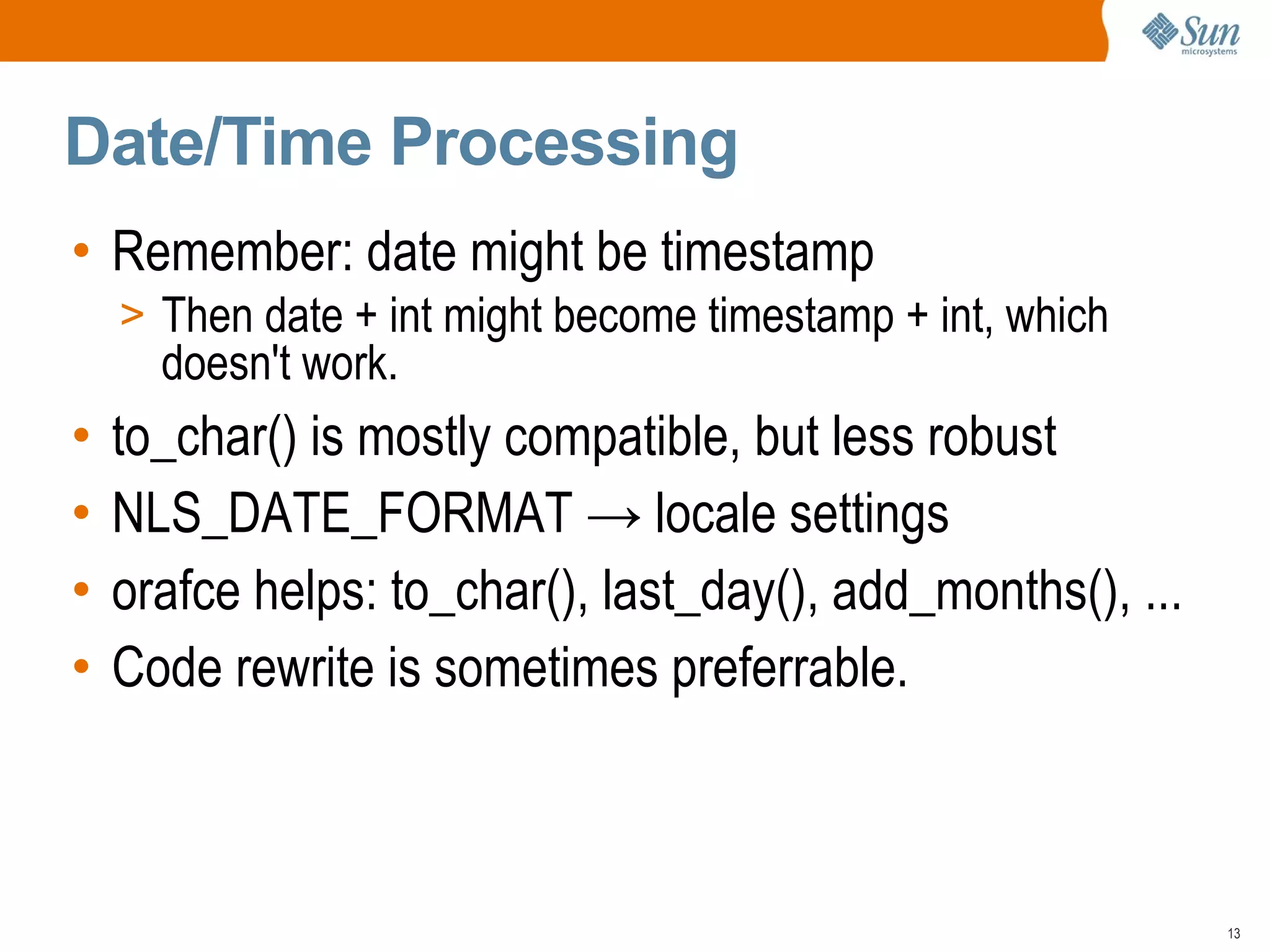 Sun microsystems

Date/Time Processing

• Remember: date might be timestamp
> Then date + int might become timestamp + int, which doesn't work.
• to_char() is mostly compatible, but less robust
• NLS_DATE_FORMAT → locale settings
• orafce helps: to_char(), last_day(), add_months(), ...
• Code rewrite is sometimes preferrable.

13